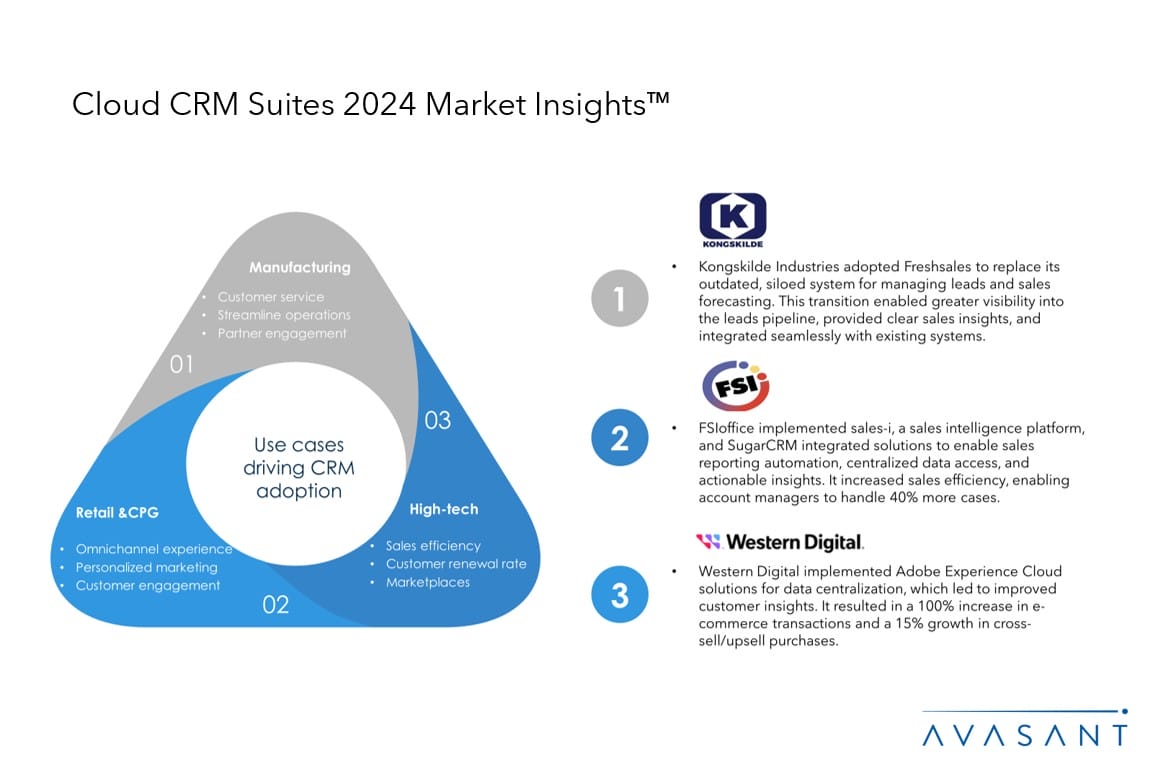 Cloud CRM Suites 2024 Market Insights™

Manufacturing
• Customer service
• Streamline operations
• Partner engagement

01

03

Use cases driving CRM adoption

Retail &CPG
• Omnichannel experience
• Personalized marketing
• Customer engagement

02

High-tech
• Sales efficiency
• Customer renewal rate
• Marketplaces

K
KONGSKILDE

1

• Kongskilde Industries adopted Freshsales to replace its outdated, siloed system for managing leads and sales forecasting. This transition enabled greater visibility into the leads pipeline, provided clear sales insights, and integrated seamlessly with existing systems.

FSI

2

• FSIoffice implemented sales-i, a sales intelligence platform, and SugarCRM integrated solutions to enable sales reporting automation, centralized data access, and actionable insights. It increased sales efficiency, enabling account managers to handle 40% more cases.

Western Digital.

3

• Western Digital implemented Adobe Experience Cloud solutions for data centralization, which led to improved customer insights. It resulted in a 100% increase in e-commerce transactions and a 15% growth in cross-sell/upsell purchases.

AVASANT